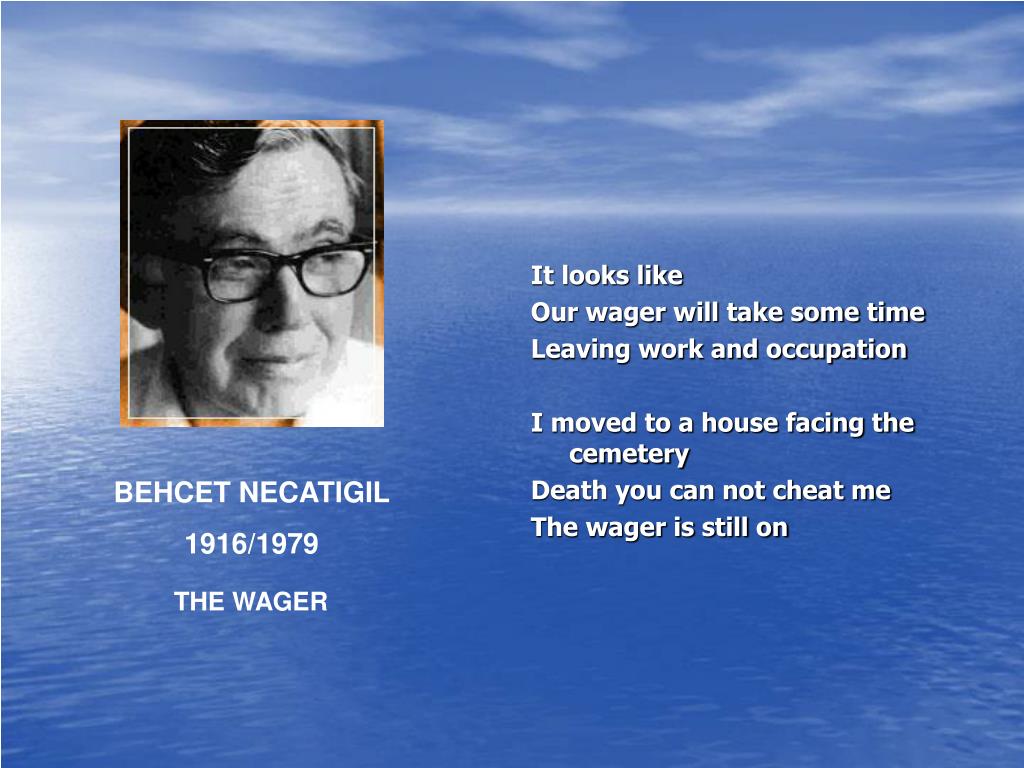 BEHCET NECATIGIL
1916/1979
THE WAGER

It looks like
Our wager will take some time
Leaving work and occupation

I moved to a house facing the cemetery
Death you can not cheat me
The wager is still on